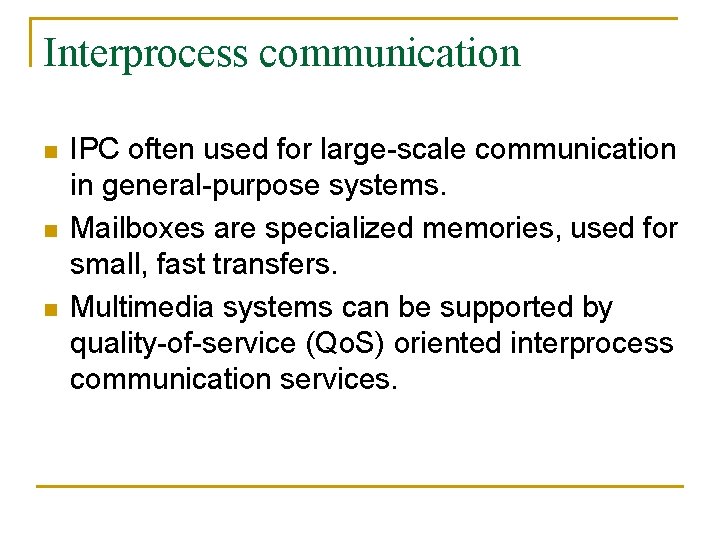 Interprocess communication

- IPC often used for large-scale communication in general-purpose systems.
- Mailboxes are specialized memories, used for small, fast transfers.
- Multimedia systems can be supported by quality-of-service (QoS) oriented interprocess communication services.